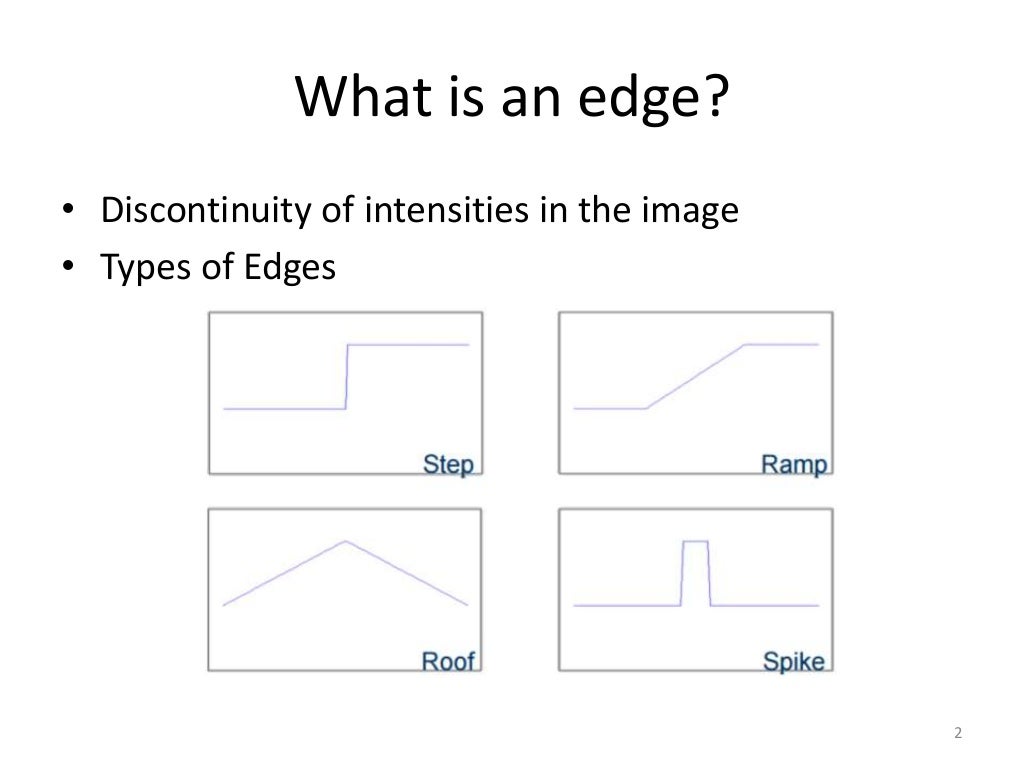 What is an edge?

• Discontinuity of intensities in the image
• Types of Edges

Step

Ramp

Roof

Spike

2